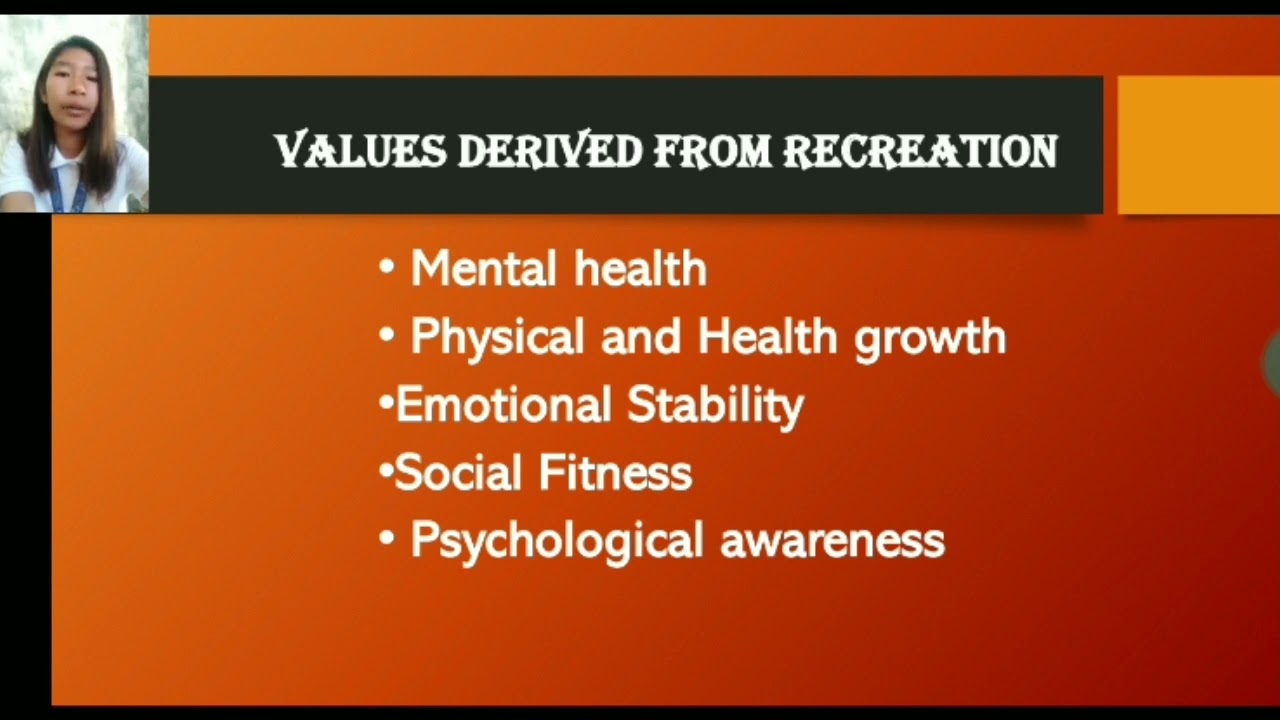 VALUES DERIVED FROM RECREATION

• Mental health
• Physical and Health growth
•Emotional Stability
•Social Fitness
• Psychological awareness